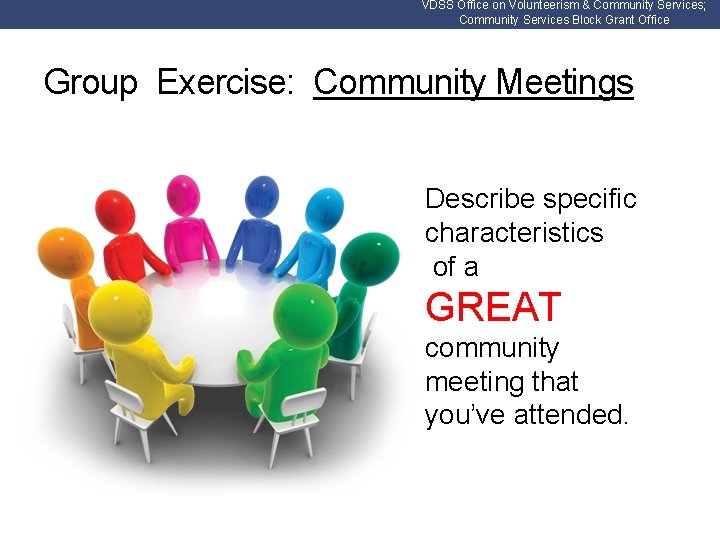 VDSS Office on Volunteerism & Community Services; Community Services Block Grant Office

Group Exercise: Community Meetings

Describe specific characteristics of a GREAT community meeting that you've attended.